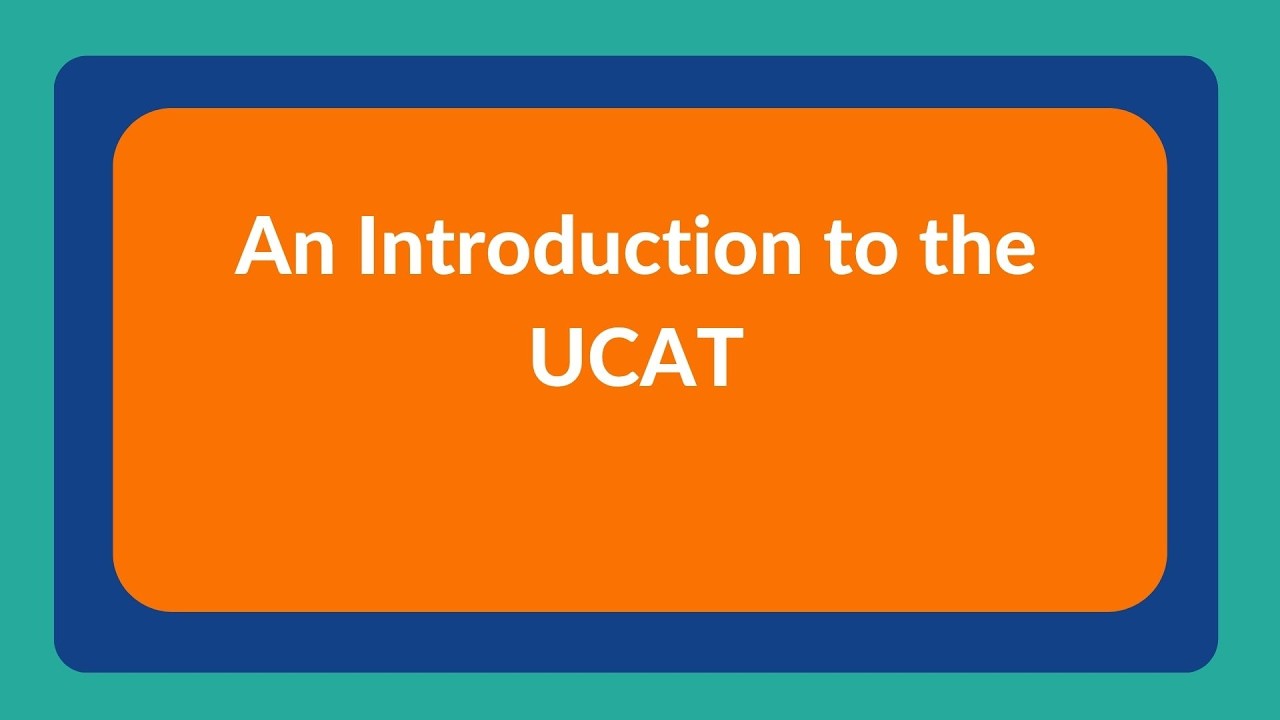 An Introduction to the UCAT